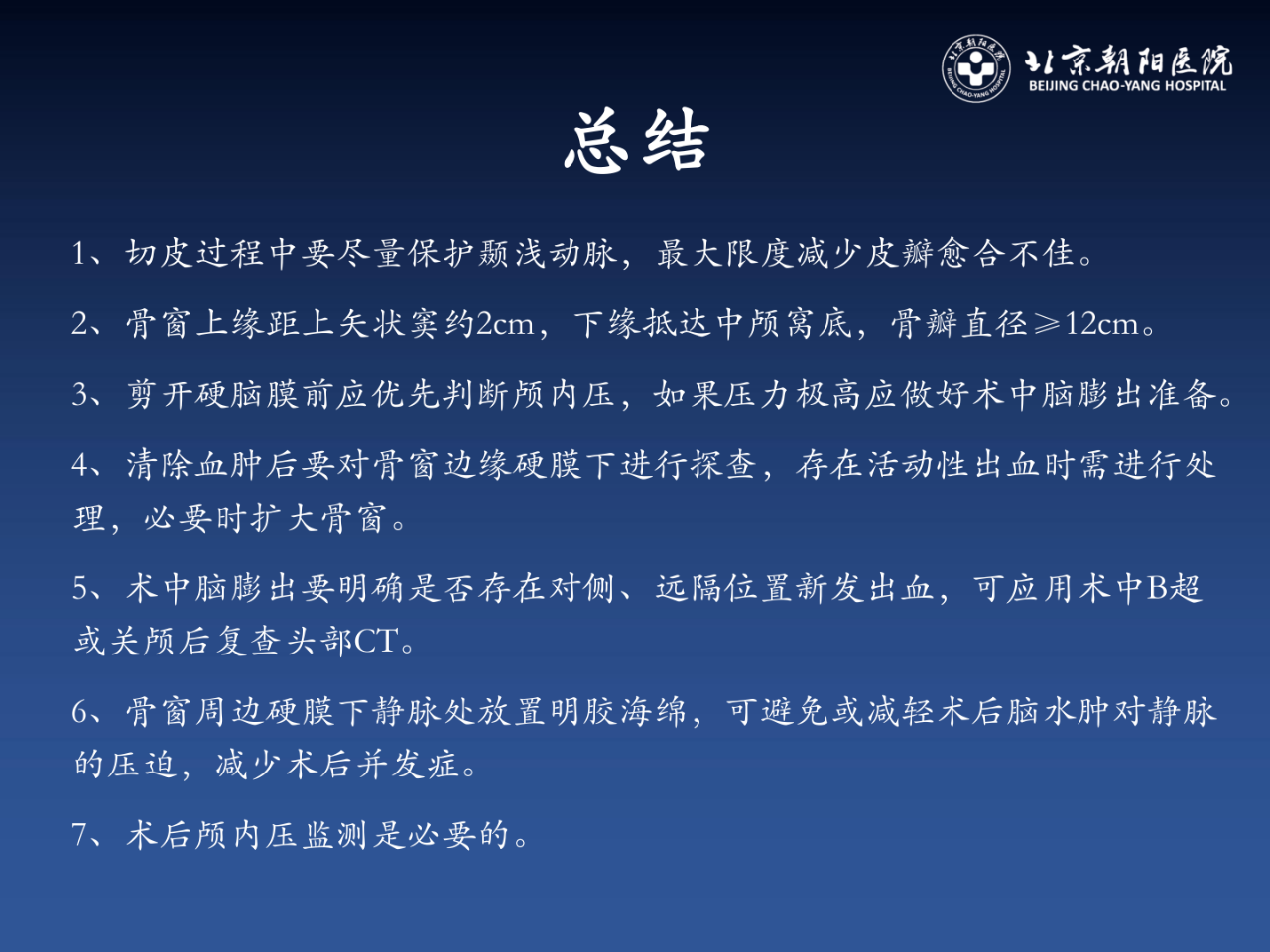 北京朝阳医院
BEIJING CHAO-YANG HOSPITAL

总结

1、切皮过程中要尽量保护颞浅动脉，最大限度减少皮瓣愈合不佳。

2、骨窗上缘距上矢状窦约2cm，下缘抵达中颅窝底，骨瓣直径≥12cm。

3、剪开硬脑膜前应优先判断颅内压，如果压力极高应做好术中脑膨出准备。

4、清除血肿后要对骨窗边缘硬膜下进行探查，存在活动性出血时需进行处理，必要时扩大骨窗。

5、术中脑膨出要明确是否存在对侧、远隔位置新发出血，可应用术中B超或关颅后复查头部CT。

6、骨窗周边硬膜下静脉处放置明胶海绵，可避免或减轻术后脑水肿对静脉的压迫，减少术后并发症。

7、术后颅内压监测是必要的。